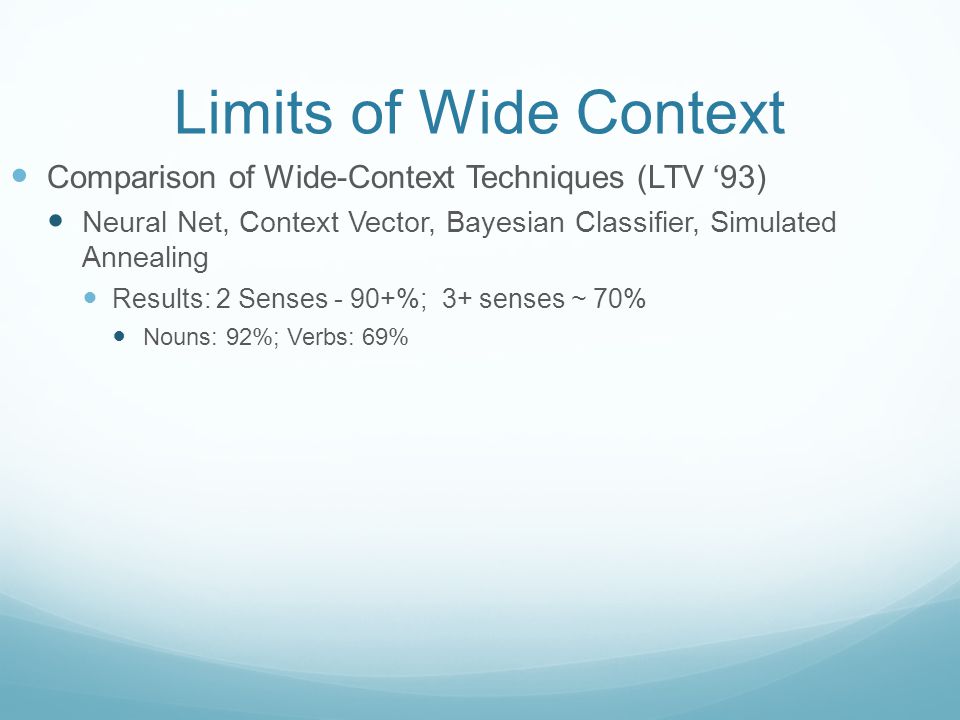 Limits of Wide Context

Comparison of Wide-Context Techniques (LTV ‘93)

Neural Net, Context Vector, Bayesian Classifier, Simulated Annealing

Results: 2 Senses - 90+%; 3+ senses ~ 70%

Nouns: 92%; Verbs: 69%